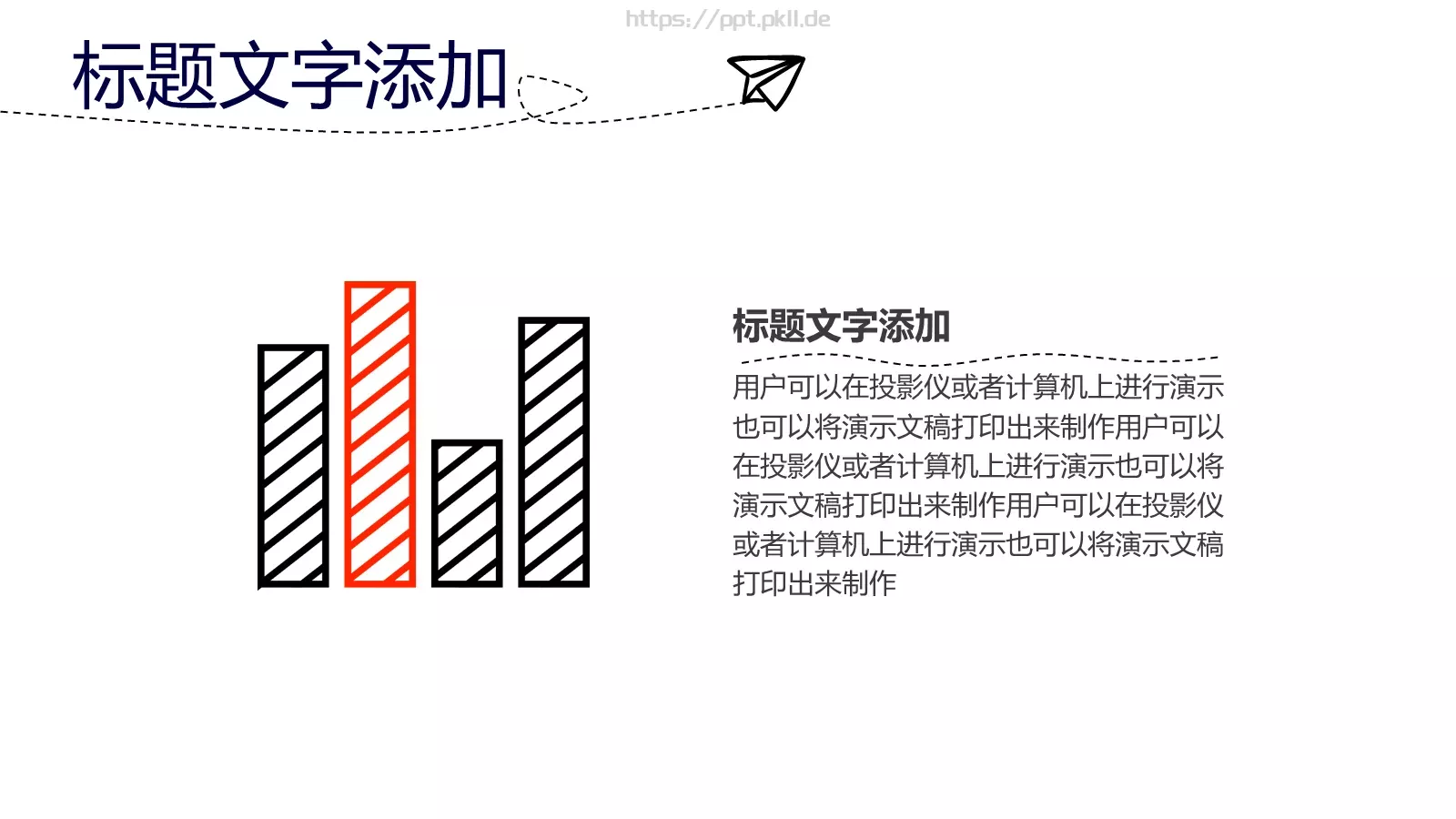 https://ppt.pkll.de

标题文字添加

标题文字添加

用户可以在投影仪或者计算机上进行演示也可以将演示文稿打印出来制作用户可以在投影仪或者计算机上进行演示也可以将演示文稿打印出来制作用户可以在投影仪或者计算机上进行演示也可以将演示文稿打印出来制作